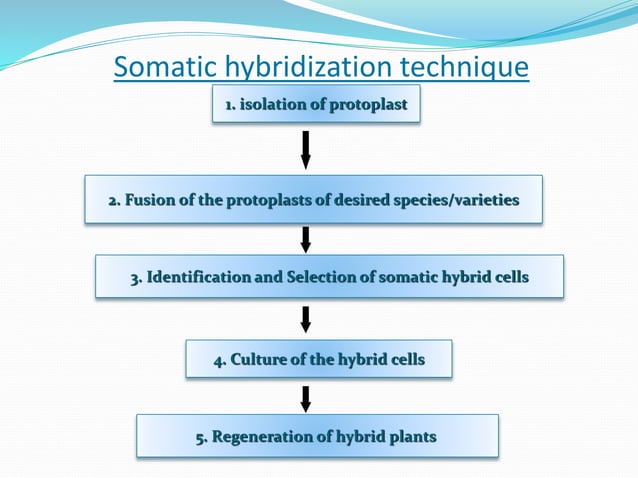 Somatic hybridization technique

1. isolation of protoplast

2. Fusion of the protoplasts of desired species/varieties

3. Identification and Selection of somatic hybrid cells

4. Culture of the hybrid cells

5. Regeneration of hybrid plants